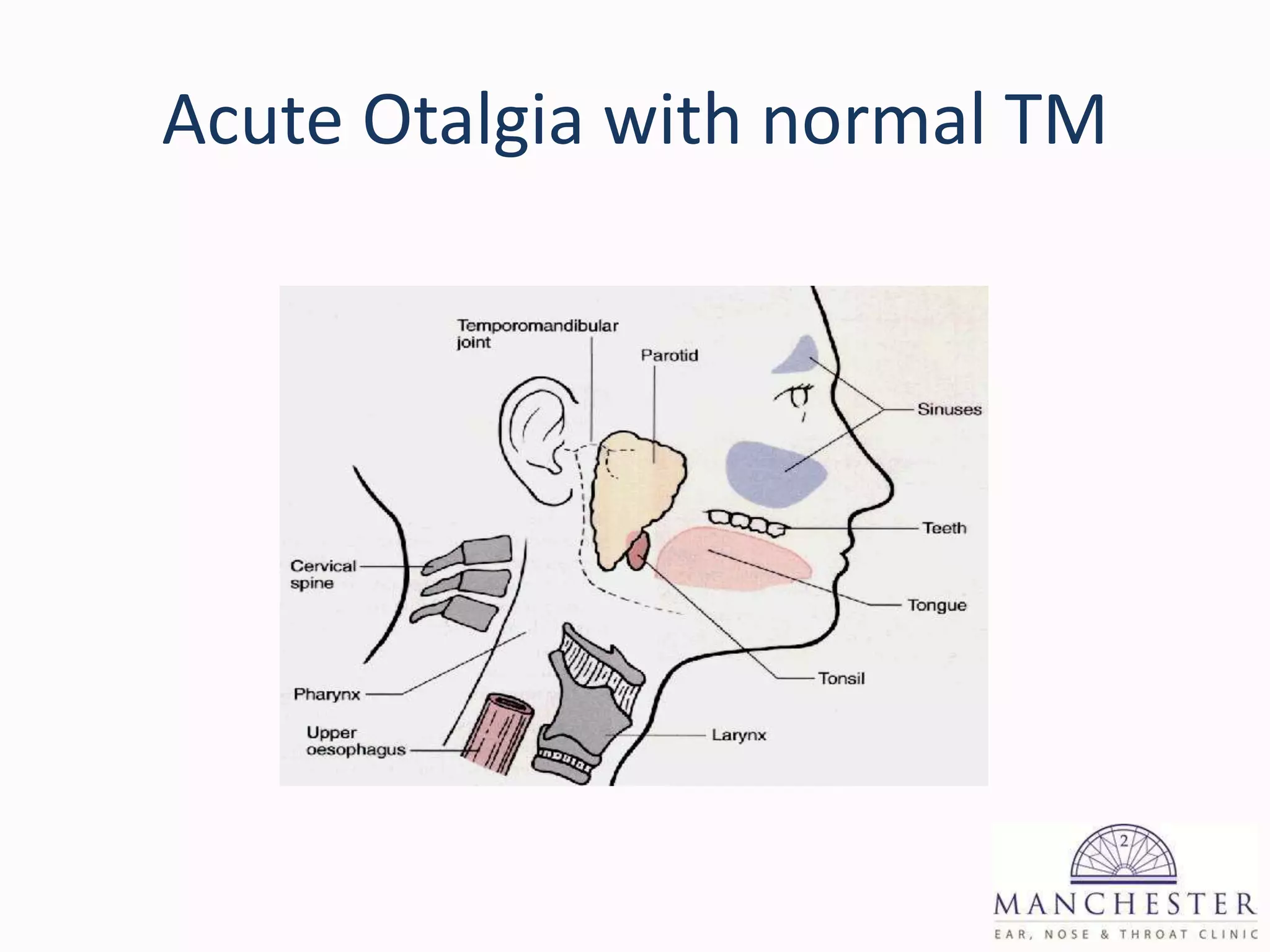 Acute Otalgia with normal TM

Temporomandibular joint

Parotid

Sinuses

Teeth

Tongue

Tonsil

Larynx

Cervical spine

Pharynx

Upper oesophagus

2

MANCHESTER

EAR, NOSE & THROAT CLINIC